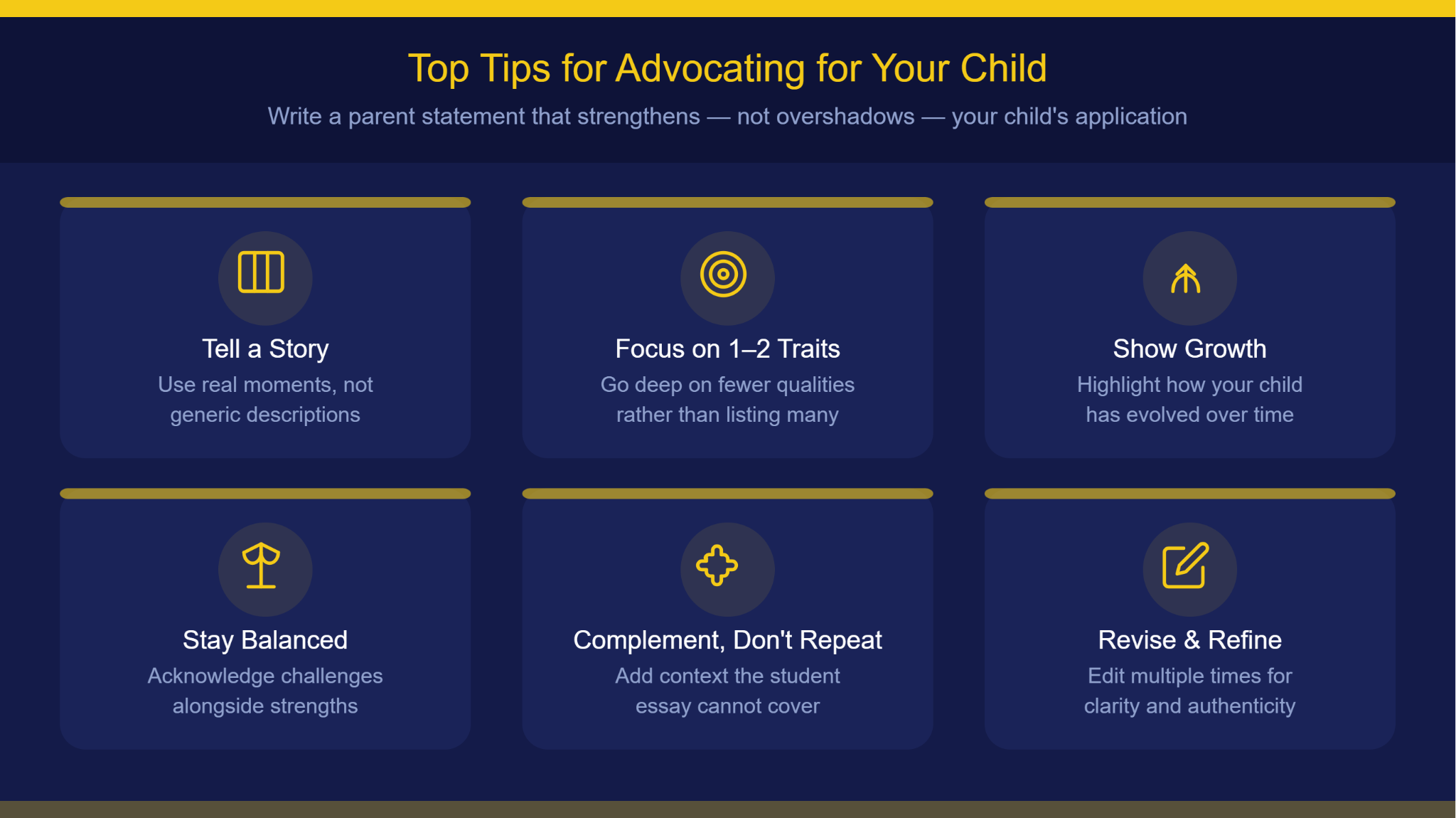 Top Tips for Advocating for Your Child

Write a parent statement that strengthens — not overshadows — your child's application

Tell a Story

Use real moments, not generic descriptions

Focus on 1–2 Traits

Go deep on fewer qualities rather than listing many

Show Growth

Highlight how your child has evolved over time

Stay Balanced

Acknowledge challenges alongside strengths

Complement, Don't Repeat

Add context the student essay cannot cover

Revise & Refine

Edit multiple times for clarity and authenticity